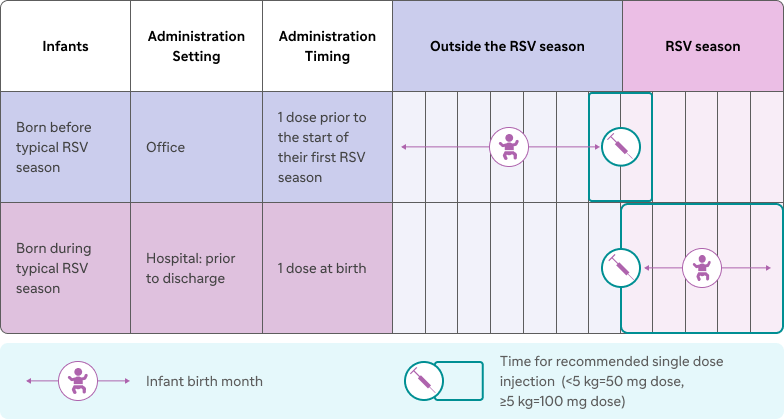 | Infants | Administration Setting | Administration Timing | Outside the RSV season | RSV season |
|---|---|---|---|---|
| Born before typical RSV season | Office | 1 dose prior to the start of their first RSV season | | |
| Born during typical RSV season | Hospital: prior to discharge | 1 dose at birth | | |

Infant birth month

Time for recommended single dose injection (<5 kg=50 mg dose, ≥5 kg=100 mg dose)